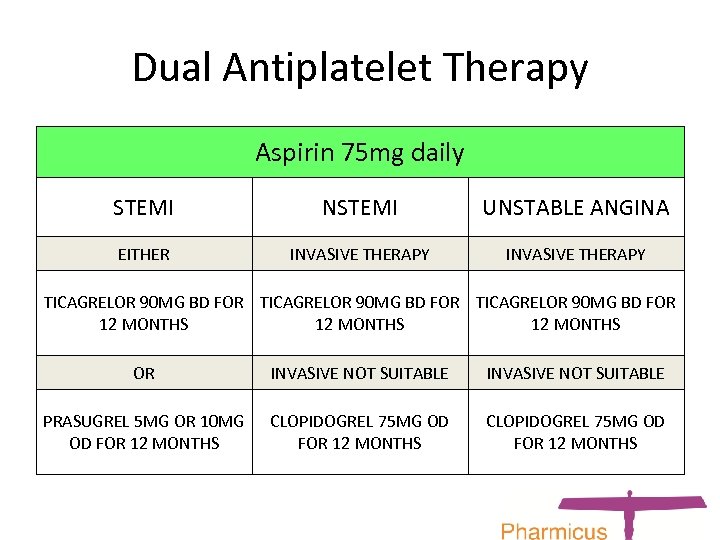 Dual Antiplatelet Therapy

| Aspirin 75mg daily | | |
|---|---|---|
| STEMI | NSTEMI | UNSTABLE ANGINA |
| EITHER | INVASIVE THERAPY | INVASIVE THERAPY |
| TICAGRELOR 90MG BD FOR 12 MONTHS | TICAGRELOR 90MG BD FOR 12 MONTHS | TICAGRELOR 90MG BD FOR 12 MONTHS |
| OR | INVASIVE NOT SUITABLE | INVASIVE NOT SUITABLE |
| PRASUGREL 5MG OR 10MG OD FOR 12 MONTHS | CLOPIDOGREL 75MG OD FOR 12 MONTHS | CLOPIDOGREL 75MG OD FOR 12 MONTHS |

Pharmicus